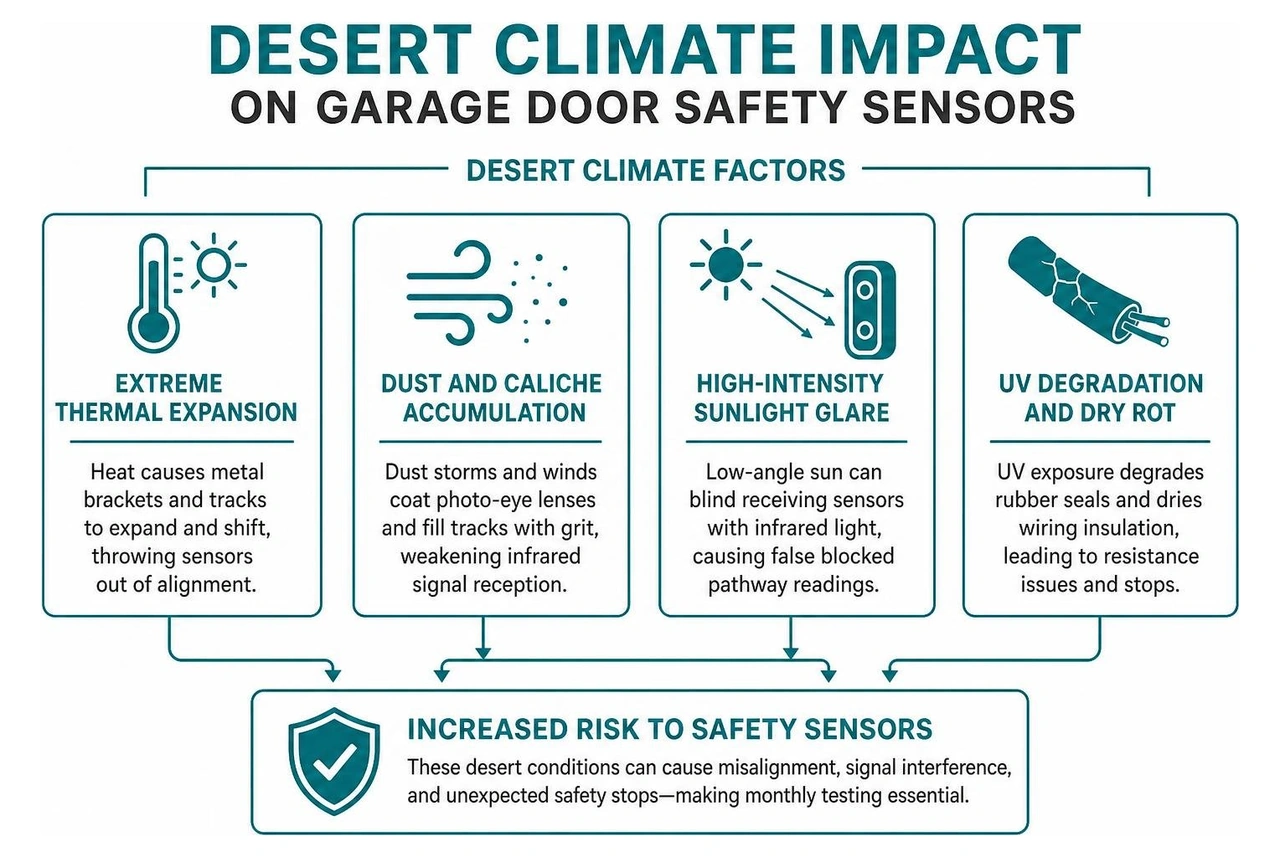 DESERT CLIMATE IMPACT
ON GARAGE DOOR SAFETY SENSORS

DESERT CLIMATE FACTORS

EXTREME THERMAL EXPANSION

Heat causes metal brackets and tracks to expand and shift, throwing sensors out of alignment.

DUST AND CALICHE ACCUMULATION

Dust storms and winds coat photo-eye lenses and fill tracks with grit, weakening infrared signal reception.

HIGH-INTENSITY SUNLIGHT GLARE

Low-angle sun can blind receiving sensors with infrared light, causing false blocked pathway readings.

UV DEGRADATION AND DRY ROT

UV exposure degrades rubber seals and dries wiring insulation, leading to resistance issues and stops.

INCREASED RISK TO SAFETY SENSORS

These desert conditions can cause misalignment, signal interference, and unexpected safety stops—making monthly testing essential.